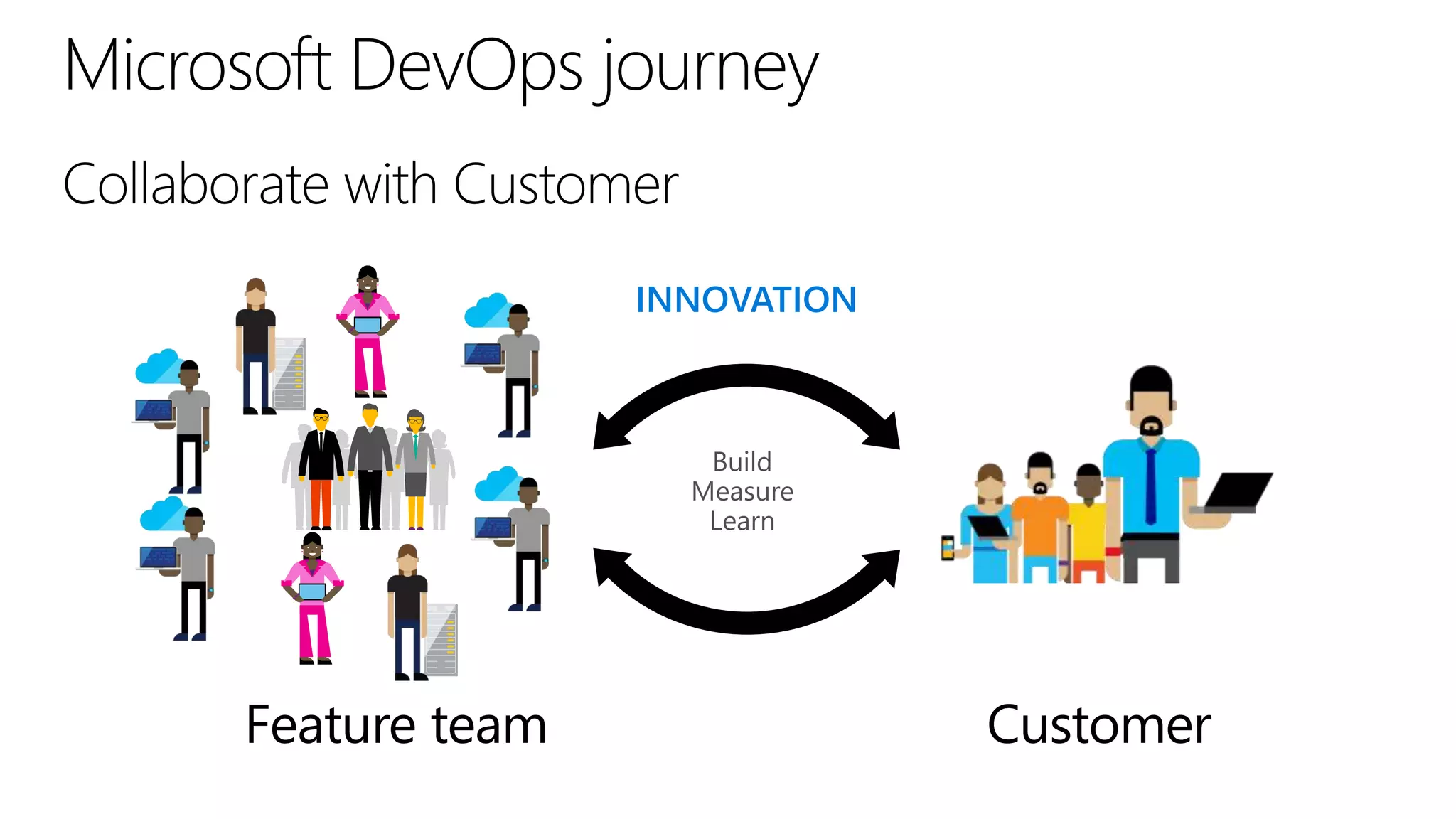 Microsoft DevOps journey

Collaborate with Customer

INNOVATION

Build
Measure
Learn

Feature team

Customer